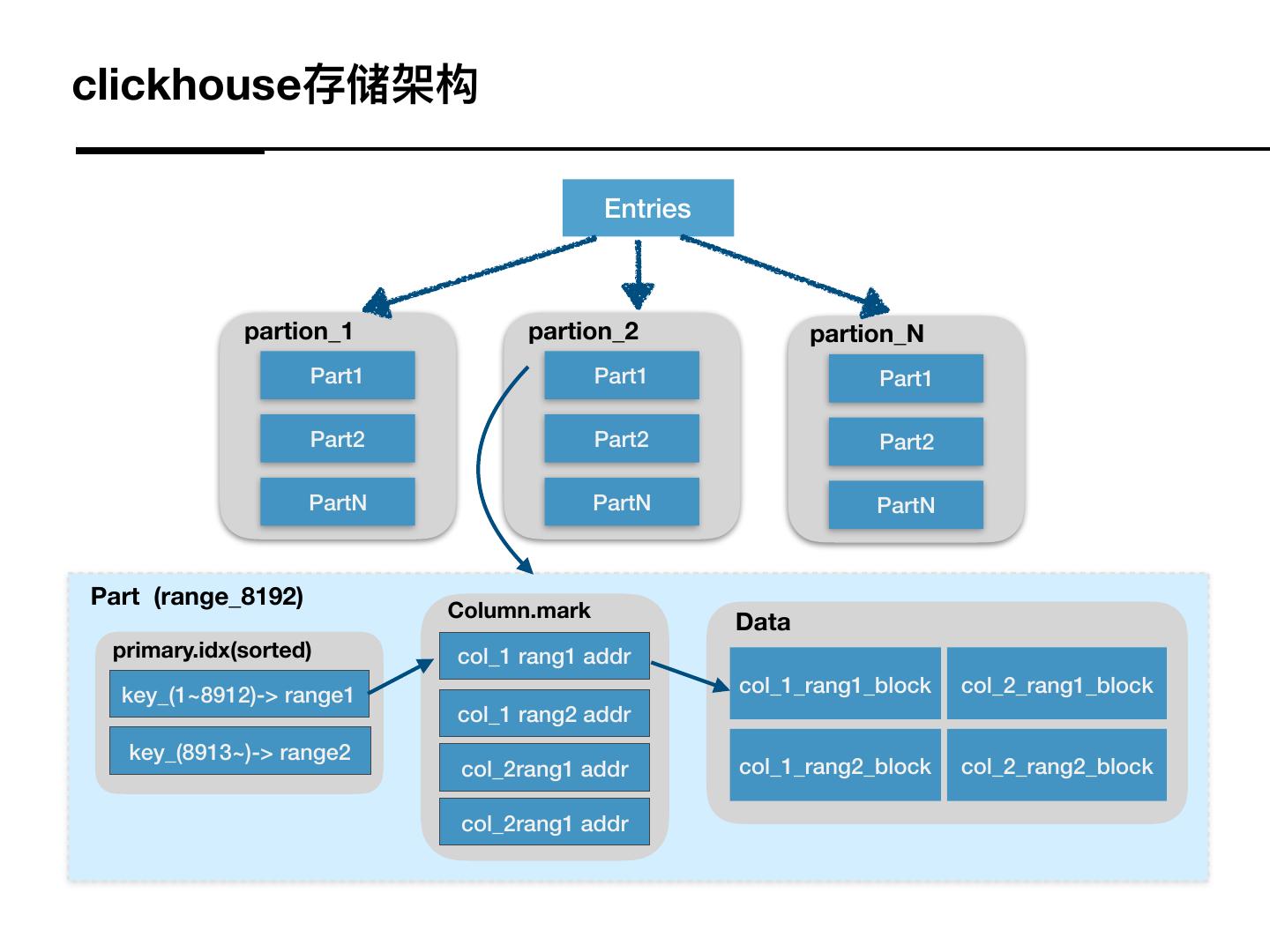 clickhouse存储架构

Entries

partion_1
Part1
Part2
PartN

partion_2
Part1
Part2
PartN

partion_N
Part1
Part2
PartN

Part (range_8192)

primary.idx(sorted)
key_(1~8912)-> range1
key_(8913~)-> range2

Column.mark
col_1 rang1 addr
col_1 rang2 addr
col_2rang1 addr
col_2rang1 addr

Data
col_1_rang1_block
col_2_rang1_block
col_1_rang2_block
col_2_rang2_block